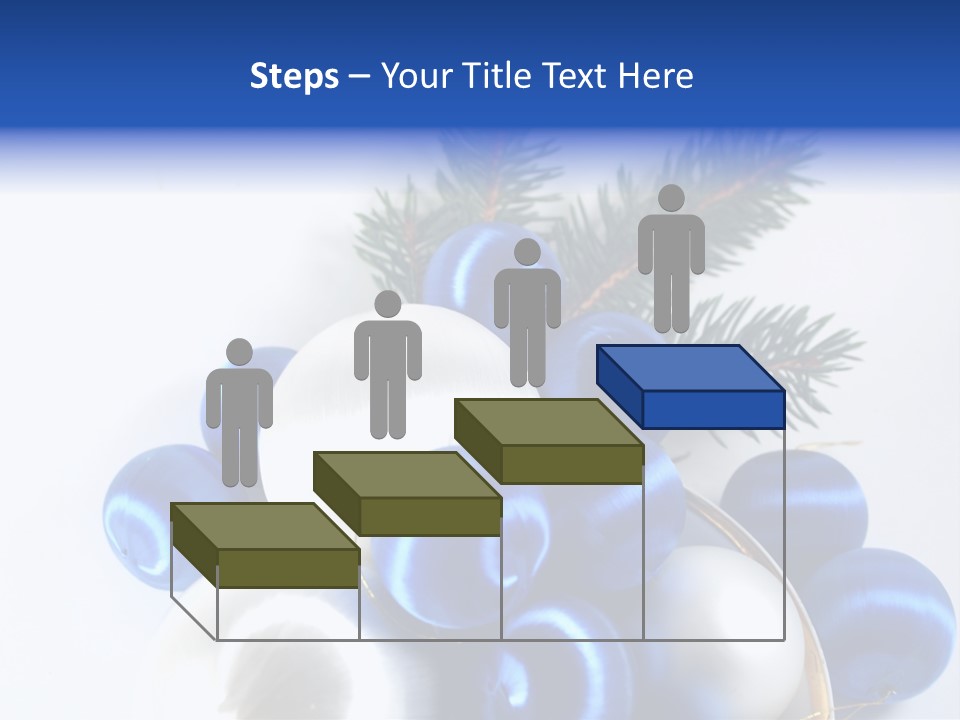 Steps – Your Title Text Here